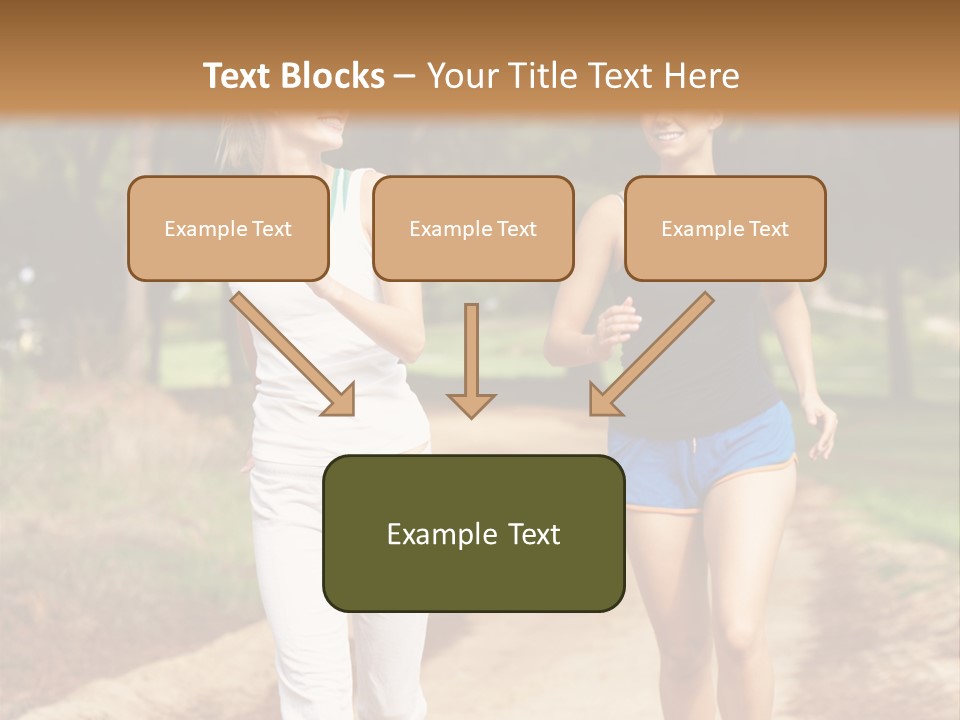 Text Blocks – Your Title Text Here

Example Text

Example Text

Example Text

Example Text